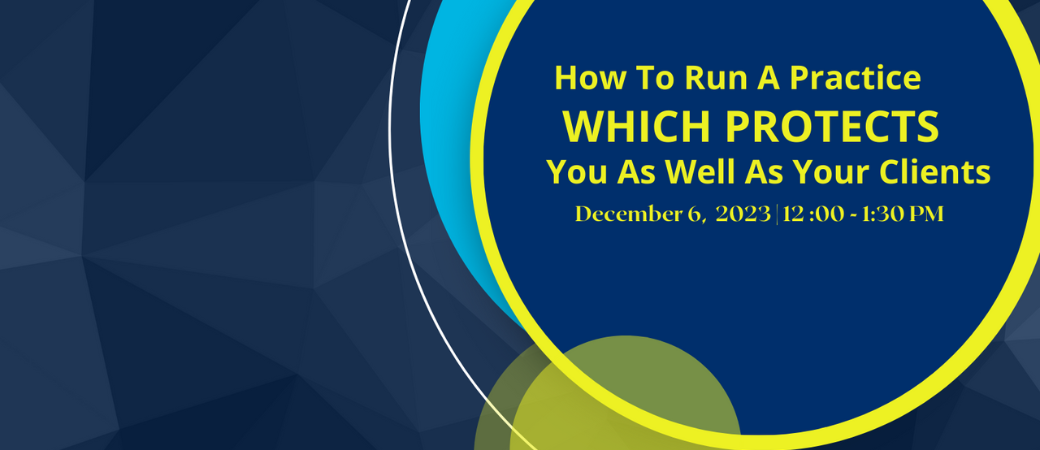 How To Run A Practice
WHICH PROTECTS
You As Well As Your Clients
December 6, 2023 | 12 :00 - 1:30 PM